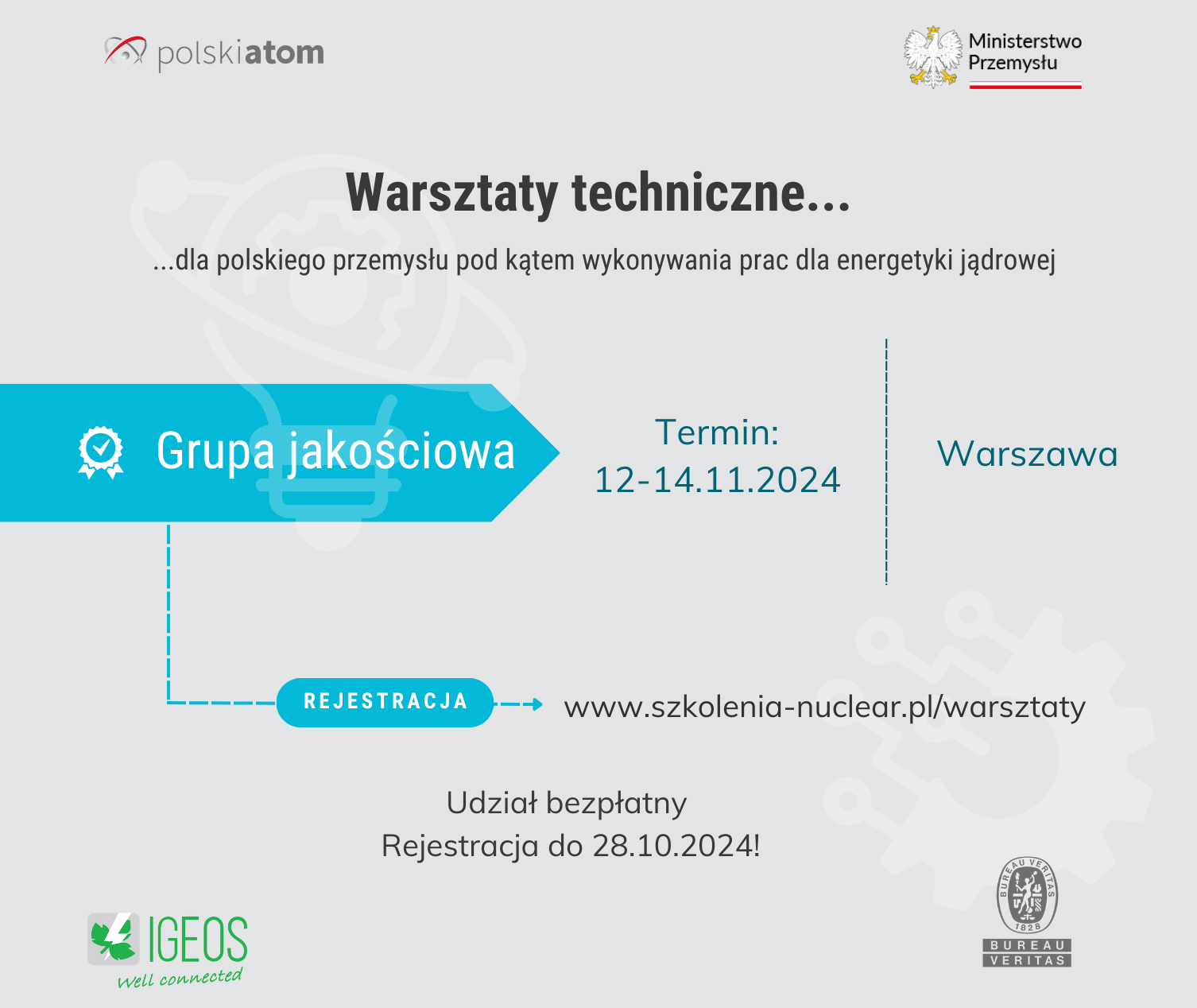 polskiatom

Ministerstwo Przemysłu

Warsztaty techniczne...

...dla polskiego przemysłu pod kątem wykonywania prac dla energetyki jądrowej

Grupa jakościowa

Termin:
12-14.11.2024

Warszawa

REJESTRACJA

www.szkolenia-nuclear.pl/warsztaty

Udział bezpłatny
Rejestracja do 28.10.2024!

IGEOS
well connected

BUREAU VERITAS 1828
BUREAU
VERITAS